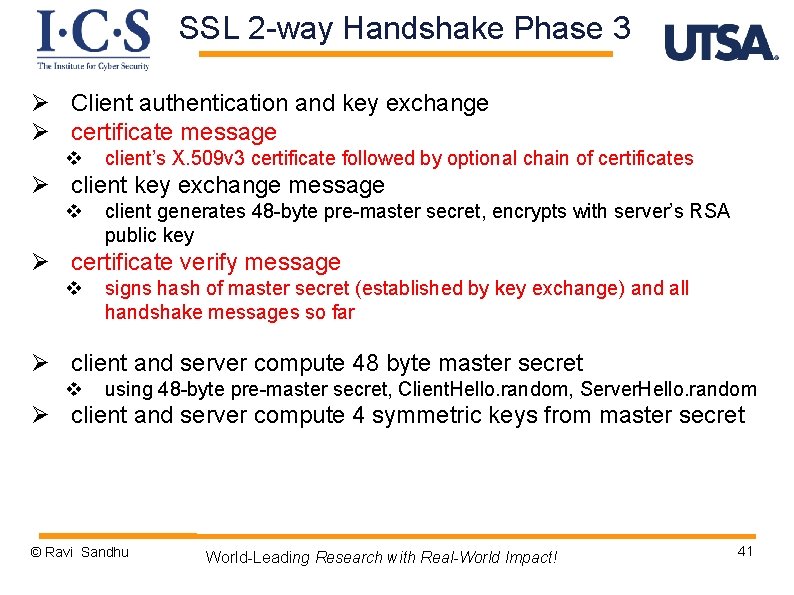 I·C·S
The Institute for Cyber Security

SSL 2-way Handshake Phase 3

UTSA

➢ Client authentication and key exchange
➢ certificate message
❖ client's X.509v3 certificate followed by optional chain of certificates
➢ client key exchange message
❖ client generates 48-byte pre-master secret, encrypts with server's RSA public key
➢ certificate verify message
❖ signs hash of master secret (established by key exchange) and all handshake messages so far

➢ client and server compute 48 byte master secret
❖ using 48-byte pre-master secret, ClientHello.random, ServerHello.random
➢ client and server compute 4 symmetric keys from master secret

© Ravi Sandhu

World-Leading Research with Real-World Impact!

41